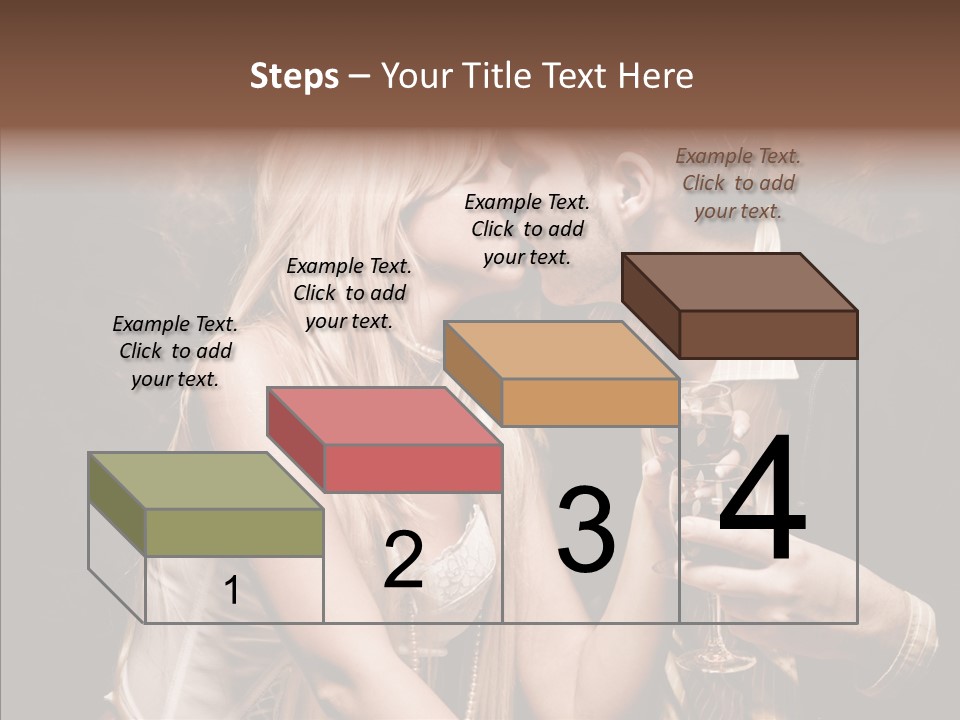 Steps – Your Title Text Here

Example Text. Click to add your text.

Example Text. Click to add your text.

Example Text. Click to add your text.

Example Text. Click to add your text.

1

2

3

4